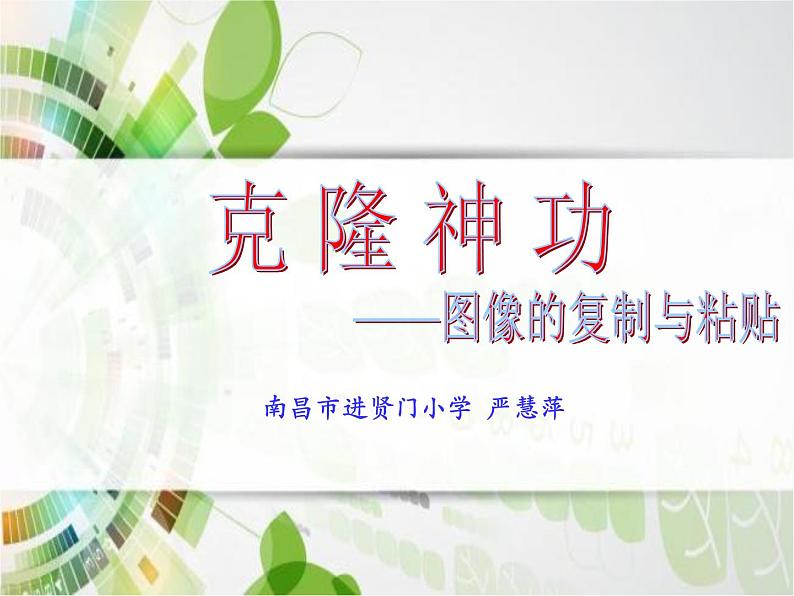 克隆神功

——图像的复制与粘贴

南昌市进贤门小学 严慧萍